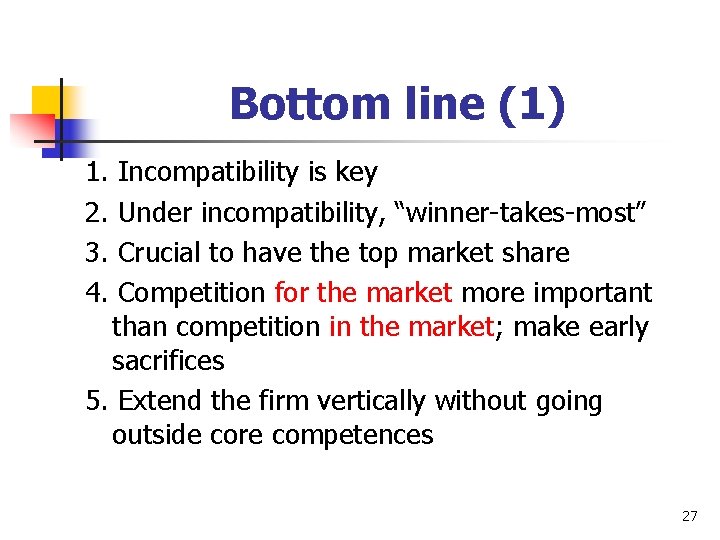 Bottom line (1)

1. Incompatibility is key

2. Under incompatibility, “winner-takes-most”

3. Crucial to have the top market share

4. Competition for the market more important than competition in the market; make early sacrifices

5. Extend the firm vertically without going outside core competences

27